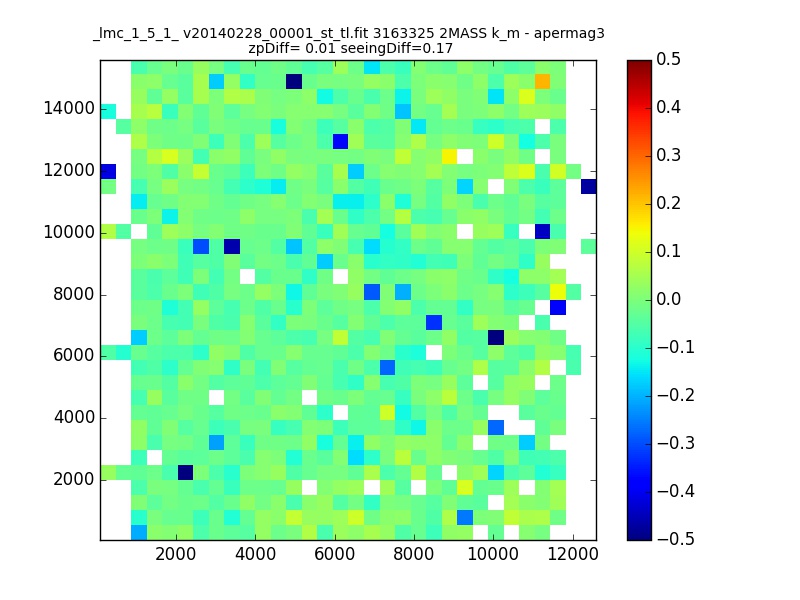 _lmc_1_5_1_ v20140228_00001_st_tl.fit 3163325 2MASS k_m - apermag3
zpDiff= 0.01 seeingDiff=0.17

14000
12000
10000
8000
6000
4000
2000

2000 4000 6000 8000 10000 12000

0.5
0.4
0.3
0.2
0.1
0.0
−0.1
−0.2
−0.3
−0.4
−0.5